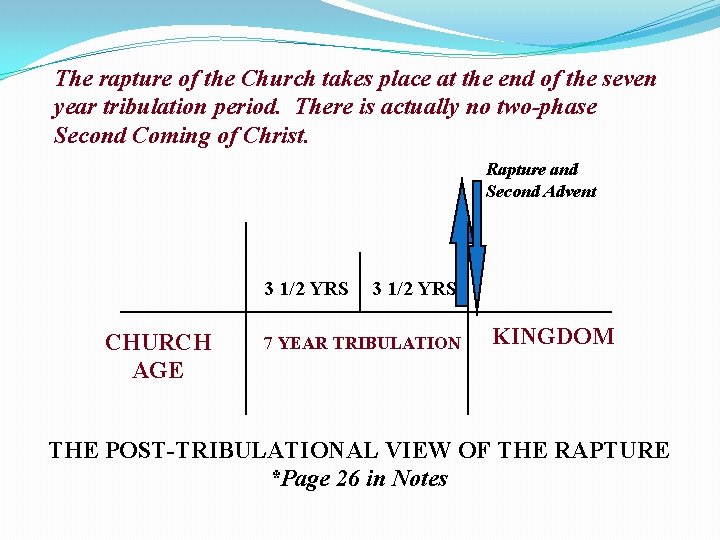 The rapture of the Church takes place at the end of the seven year tribulation period. There is actually no two-phase Second Coming of Christ.

Rapture and Second Advent

3 1/2 YRS

3 1/2 YRS

CHURCH AGE

7 YEAR TRIBULATION

KINGDOM

THE POST-TRIBULATIONAL VIEW OF THE RAPTURE
*Page 26 in Notes